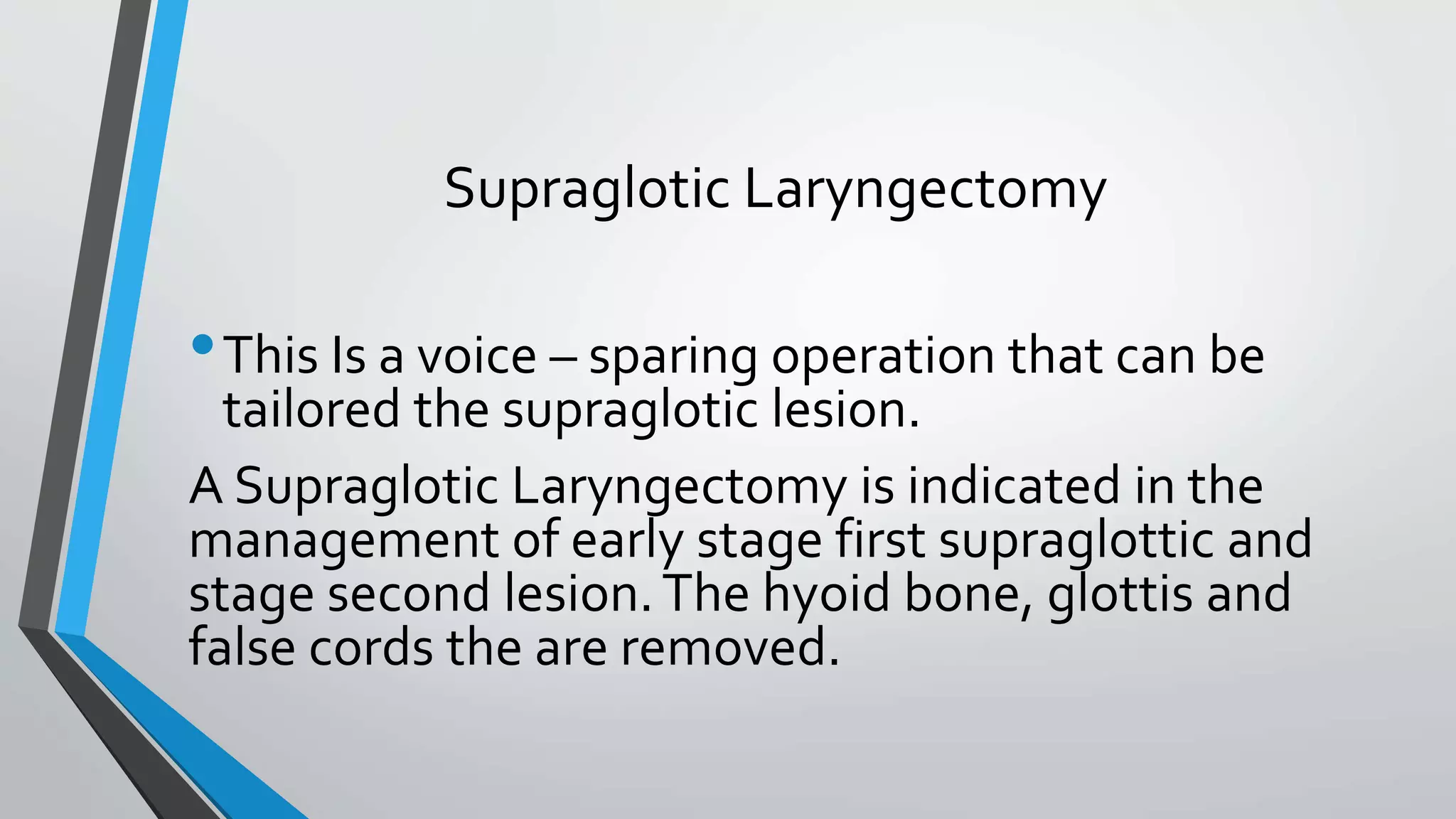 Supraglotic Laryngectomy

• This Is a voice – sparing operation that can be tailored the supraglotic lesion.

A Supraglotic Laryngectomy is indicated in the management of early stage first supraglottic and stage second lesion. The hyoid bone, glottis and false cords the are removed.